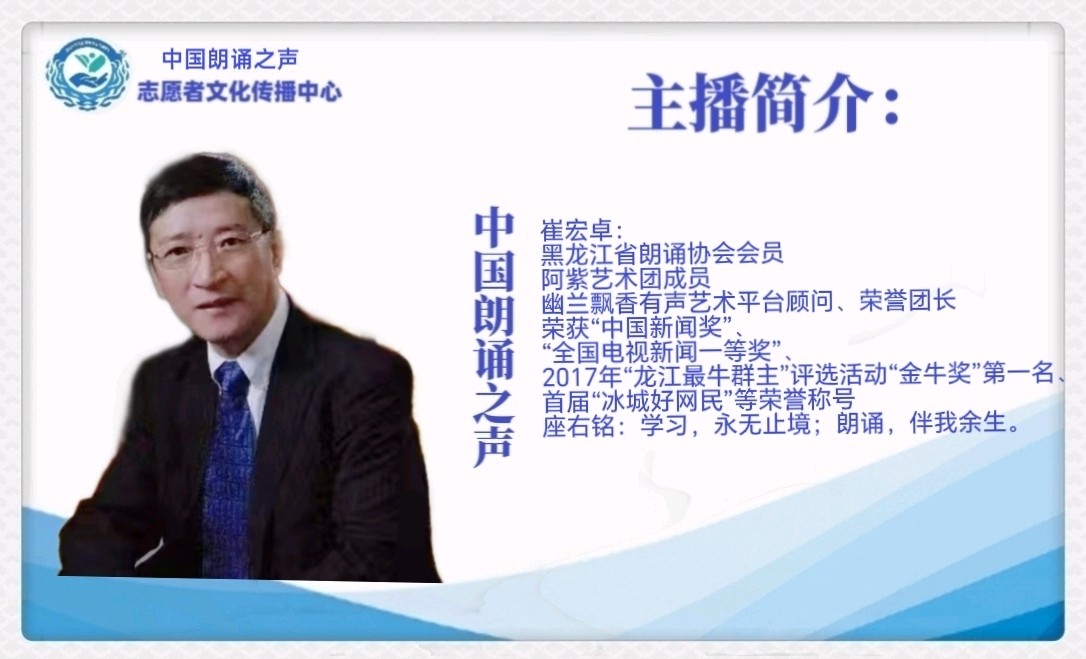 中国朗诵之声
志愿者文化传播中心

主播简介：

中国朗诵之声

崔宏卓：
黑龙江省朗诵协会会员
阿紫艺术团成员
幽兰飘香有声艺术平台顾问、荣誉团长
荣获“中国新闻奖”、
“全国电视新闻一等奖”、
2017年“龙江最牛群主”评选活动“金牛奖”第一名、
首届“冰城好网民”等荣誉称号
座右铭：学习，永无止境；朗诵，伴我余生。